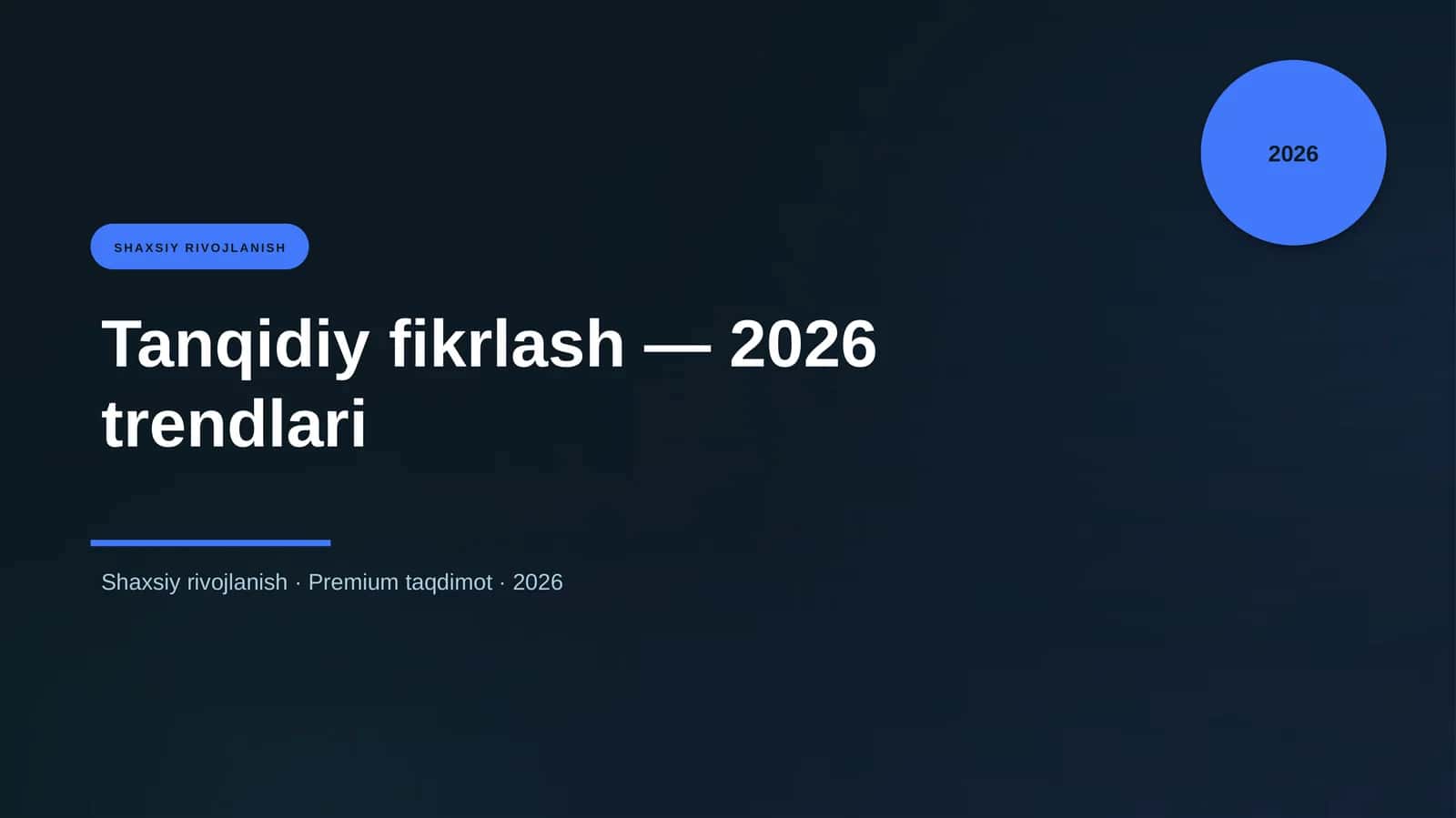 2026

SHAXSIY RIVOJLANISH

Tanqidiy fikrlash — 2026 trendlari

Shaxsiy rivojlanish · Premium taqdimot · 2026